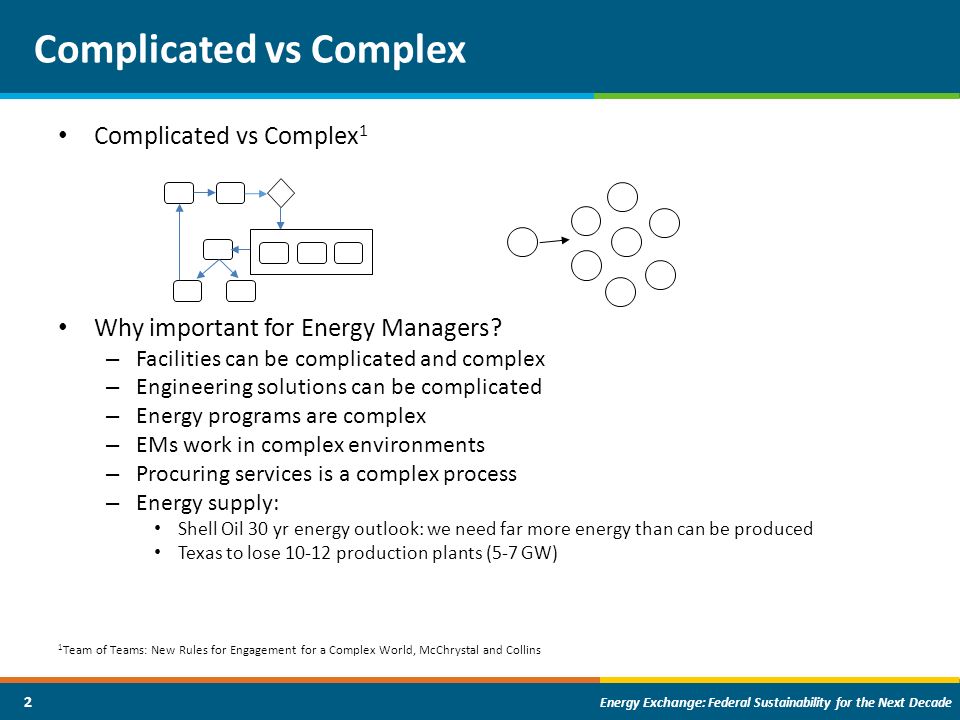 Complicated vs Complex

• Complicated vs Complex$^1$

• Why important for Energy Managers?
– Facilities can be complicated and complex
– Engineering solutions can be complicated
– Energy programs are complex
– EMs work in complex environments
– Procuring services is a complex process
– Energy supply:
• Shell Oil 30 yr energy outlook: we need far more energy than can be produced
• Texas to lose 10-12 production plants (5-7 GW)

$^1$Team of Teams: New Rules for Engagement for a Complex World, McChrystal and Collins

2

Energy Exchange: Federal Sustainability for the Next Decade